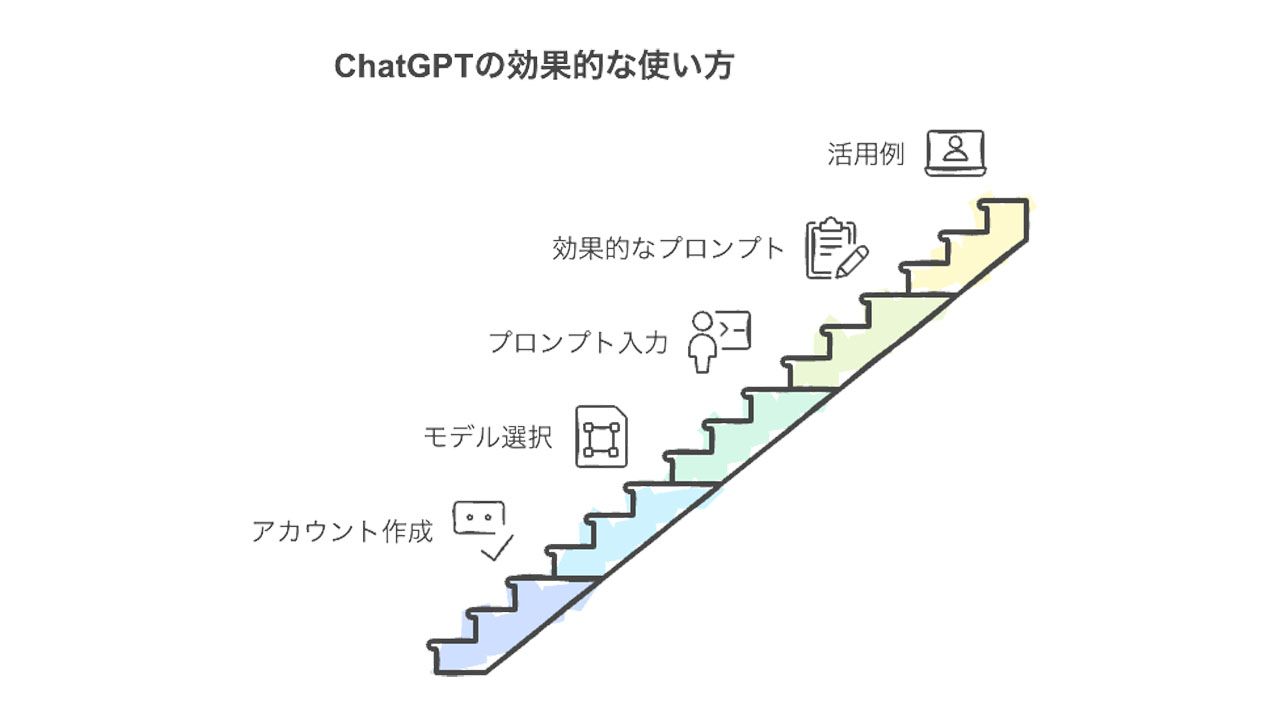 ChatGPTの効果的な使い方

活用例

効果的なプロンプト

プロンプト入力

モデル選択

アカウント作成